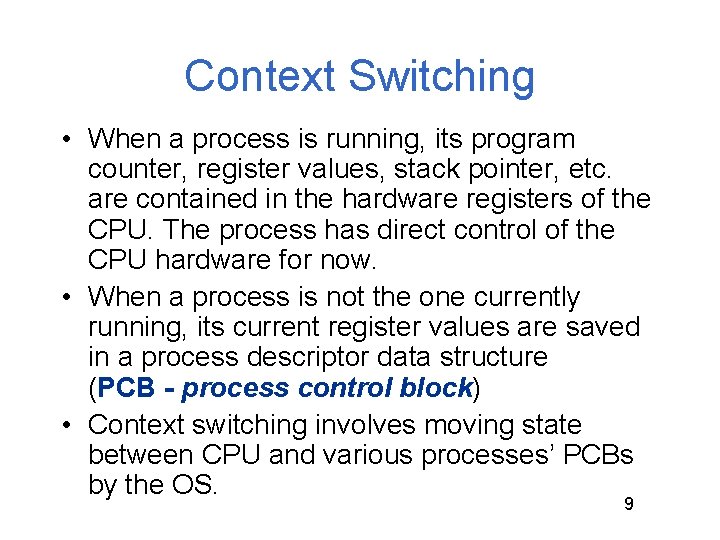 Context Switching

• When a process is running, its program counter, register values, stack pointer, etc. are contained in the hardware registers of the CPU. The process has direct control of the CPU hardware for now.

• When a process is not the one currently running, its current register values are saved in a process descriptor data structure (PCB - process control block)

• Context switching involves moving state between CPU and various processes' PCBs by the OS.

9